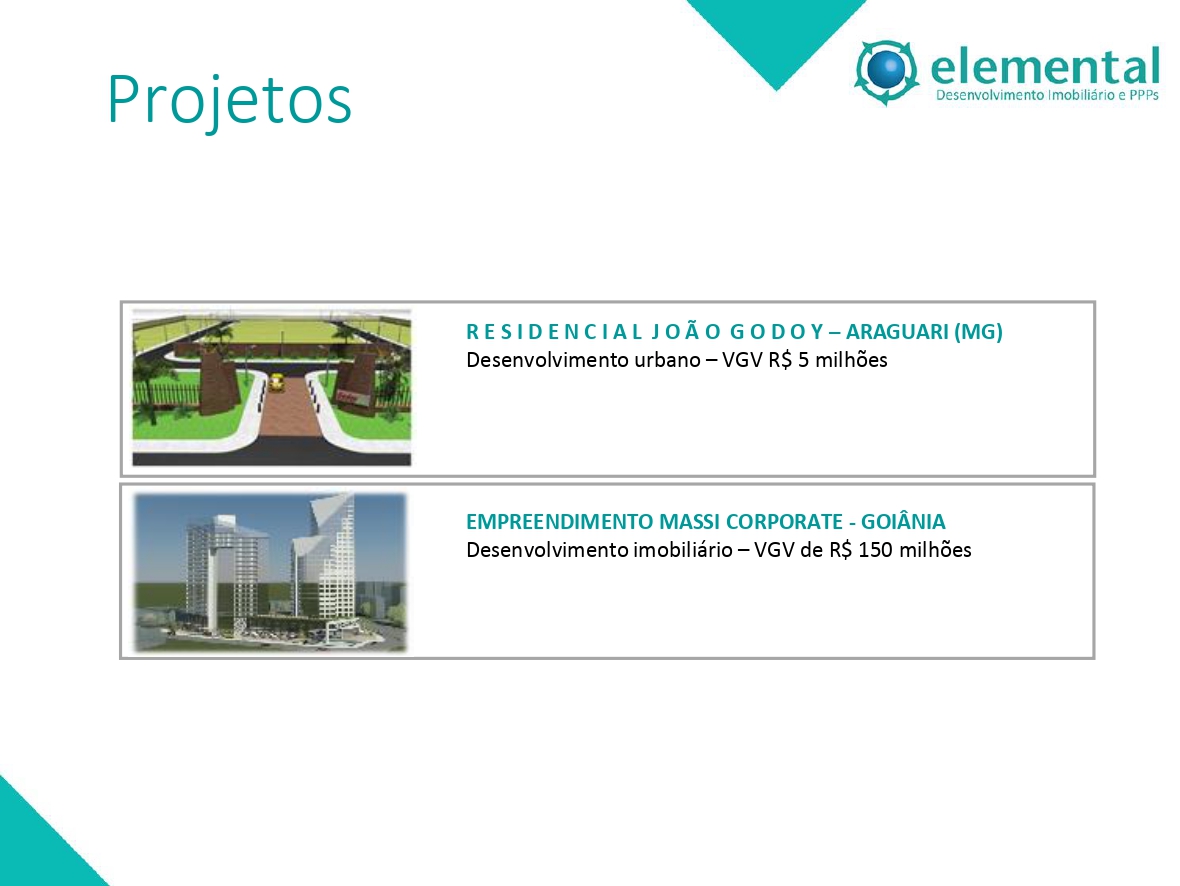 Projetos

elemental
Desenvolvimento Imobiliário e PPPs

R E S I D E N C I A L J O Ã O G O D O Y – ARAGUARI (MG)
Desenvolvimento urbano – VGV R$ 5 milhões

EMPREENDIMENTO MASSI CORPORATE - GOIÂNIA
Desenvolvimento imobiliário – VGV de R$ 150 milhões